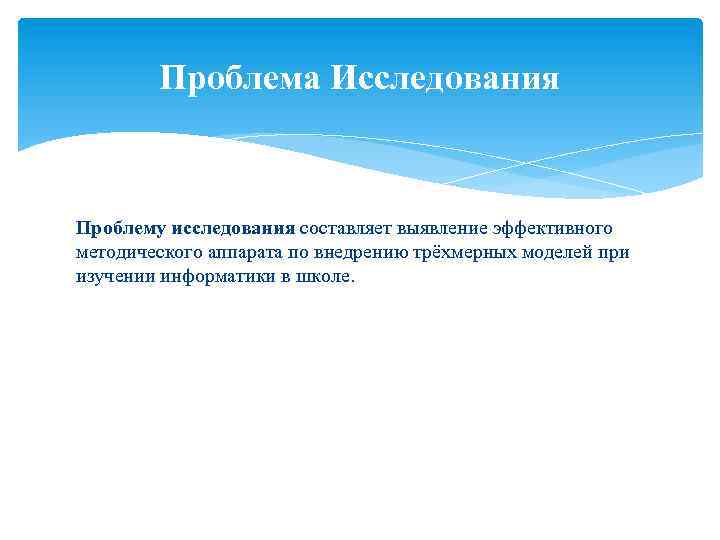 Проблема Исследования

Проблему исследования составляет выявление эффективного методического аппарата по внедрению трёхмерных моделей при изучении информатики в школе.